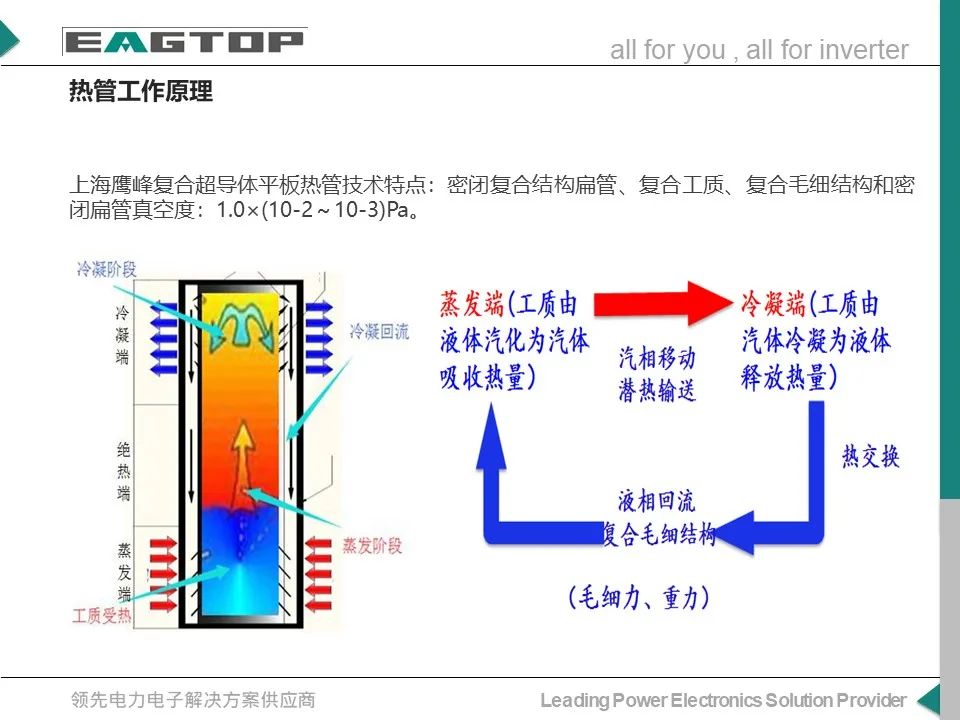 EAGTOP

all for you , all for inverter

热管工作原理

上海鹰峰复合超导体平板热管技术特点：密闭复合结构扁管、复合工质、复合毛细结构和密闭扁管真空度：1.0×(10-2～10-3)Pa。

冷凝阶段

冷凝端

冷凝回流

绝热端

蒸发端

蒸发阶段

工质受热

蒸发端(工质由液体汽化为汽体吸收热量)

汽相移动潜热输送

冷凝端(工质由汽体冷凝为液体释放热量)

热交换

液相回流复合毛细结构

(毛细力、重力)

领先电力电子解决方案供应商

Leading Power Electronics Solution Provider